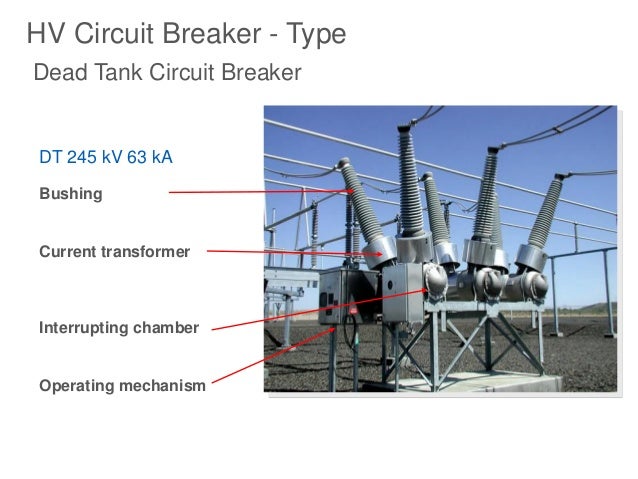 HV Circuit Breaker - Type

Dead Tank Circuit Breaker

DT 245 kV 63 kA

Bushing

Current transformer

Interrupting chamber

Operating mechanism